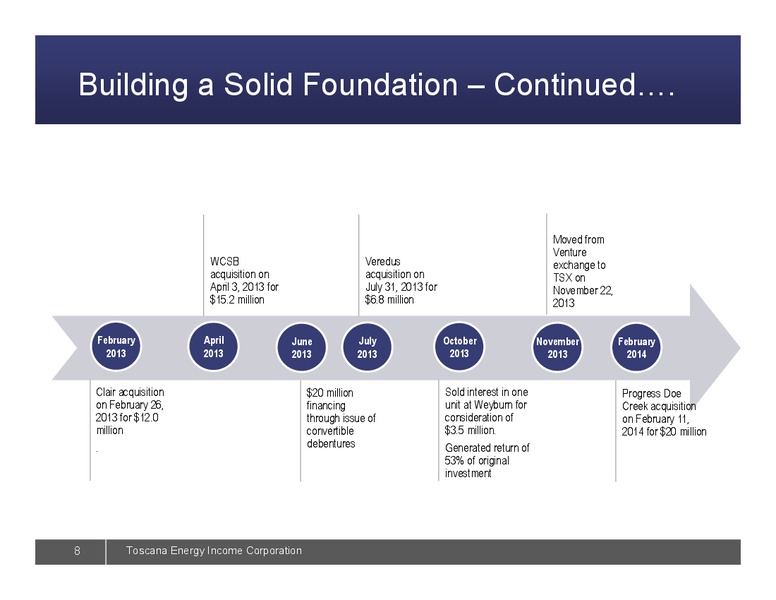 Building a Solid Foundation – Continued….

WCSB acquisition on April 3, 2013 for $15.2 million

Veredus acquisition on July 31, 2013 for $6.8 million

Moved from Venture exchange to TSX on November 22, 2013

February 2013

April 2013

June 2013

July 2013

October 2013

November 2013

February 2014

Clair acquisition on February 26, 2013 for $12.0 million

.

$20 million financing through issue of convertible debentures

Sold interest in one unit at Weyburn for consideration of $3.5 million.

Generated return of 53% of original investment

Progress Doe Creek acquisition on February 11, 2014 for $20 million

8

Toscana Energy Income Corporation